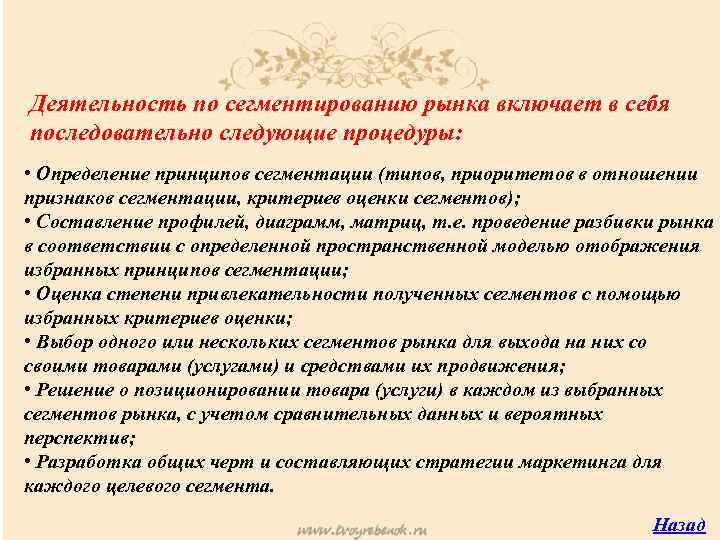 Деятельность по сегментированию рынка включает в себя последовательно следующие процедуры:

• Определение принципов сегментации (типов, приоритетов в отношении признаков сегментации, критериев оценки сегментов);
• Составление профилей, диаграмм, матриц, т.е. проведение разбивки рынка в соответствии с определенной пространственной моделью отображения избранных принципов сегментации;
• Оценка степени привлекательности полученных сегментов с помощью избранных критериев оценки;
• Выбор одного или нескольких сегментов рынка для выхода на них со своими товарами (услугами) и средствами их продвижения;
• Решение о позиционировании товара (услуги) в каждом из выбранных сегментов рынка, с учетом сравнительных данных и вероятных перспектив;
• Разработка общих черт и составляющих стратегии маркетинга для каждого целевого сегмента.

www.tvoyrebenok.ru

Назад